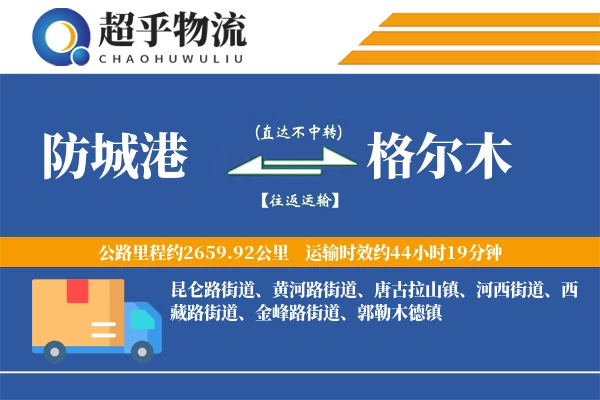 超乎物流
CHAOHUWULIU

防城港

(直达不中转)

【往返运输】

格尔木

公路里程约2659.92公里　运输时效约44小时19分钟

昆仑路街道、黄河路街道、唐古拉山镇、河西街道、西藏路街道、金峰路街道、郭勒木德镇